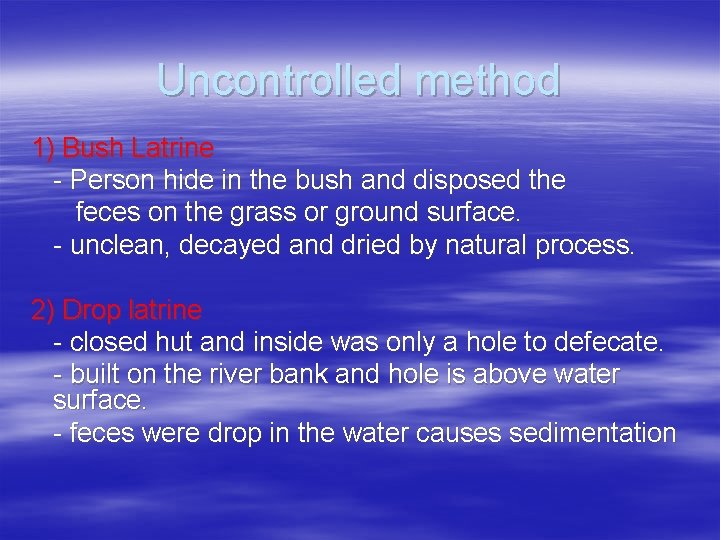 Uncontrolled method

1) Bush Latrine
- Person hide in the bush and disposed the feces on the grass or ground surface.
- unclean, decayed and dried by natural process.

2) Drop latrine
- closed hut and inside was only a hole to defecate.
- built on the river bank and hole is above water surface.
- feces were drop in the water causes sedimentation